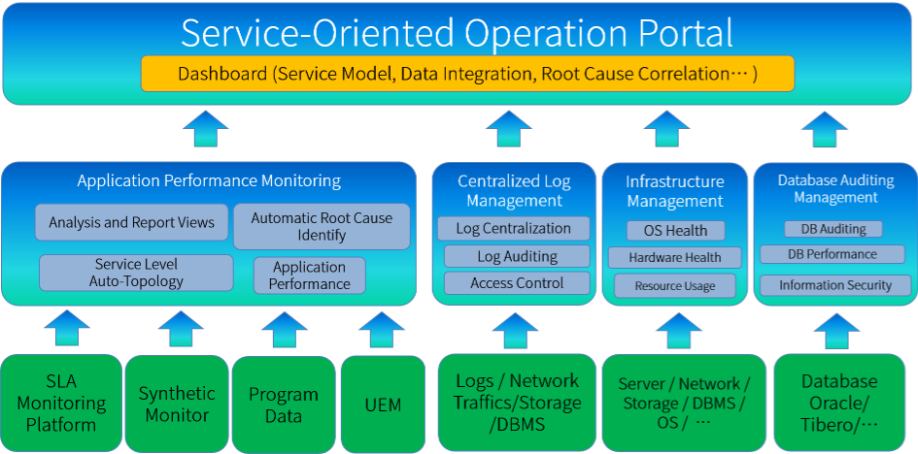 Service-Oriented Operation Portal

Dashboard (Service Model, Data Integration, Root Cause Correlation… )

Application Performance Monitoring

Analysis and Report Views

Automatic Root Cause Identify

Service Level Auto-Topology

Application Performance

Centralized Log Management

Log Centralization

Log Auditing

Access Control

Infrastructure Management

OS Health

Hardware Health

Resource Usage

Database Auditing Management

DB Auditing

DB Performance

Information Security

SLA Monitoring Platform

Synthetic Monitor

Program Data

UEM

Logs / Network Traffics/Storage /DBMS

Server / Network / Storage / DBMS / OS / …

Database Oracle/ Tibero/…